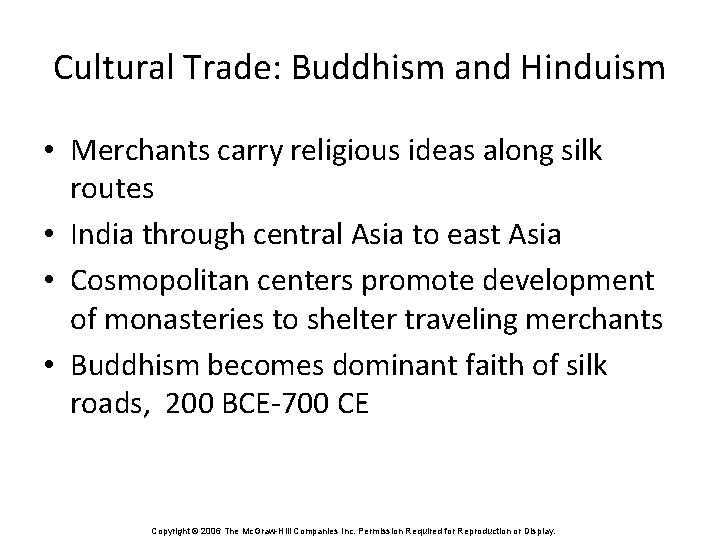 Cultural Trade: Buddhism and Hinduism

• Merchants carry religious ideas along silk routes
• India through central Asia to east Asia
• Cosmopolitan centers promote development of monasteries to shelter traveling merchants
• Buddhism becomes dominant faith of silk roads, 200 BCE-700 CE

Copyright © 2006 The McGraw-Hill Companies Inc. Permission Required for Reproduction or Display.